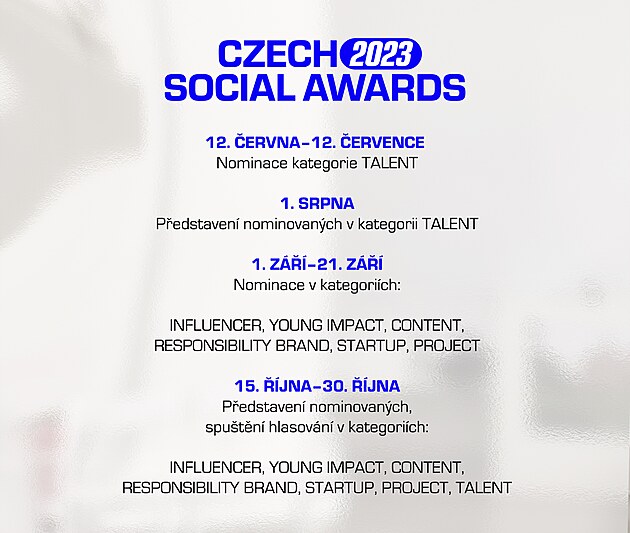 CZECH 2023
SOCIAL AWARDS

12. ČERVNA–12. ČERVENCE
Nominace kategorie TALENT

1. SRPNA
Představení nominovaných v kategorii TALENT

1. ZÁŘÍ–21. ZÁŘÍ
Nominace v kategoriích:

INFLUENCER, YOUNG IMPACT, CONTENT, RESPONSIBILITY BRAND, STARTUP, PROJECT

15. ŘÍJNA–30. ŘÍJNA
Představení nominovaných, spuštění hlasování v kategoriích:

INFLUENCER, YOUNG IMPACT, CONTENT, RESPONSIBILITY BRAND, STARTUP, PROJECT, TALENT